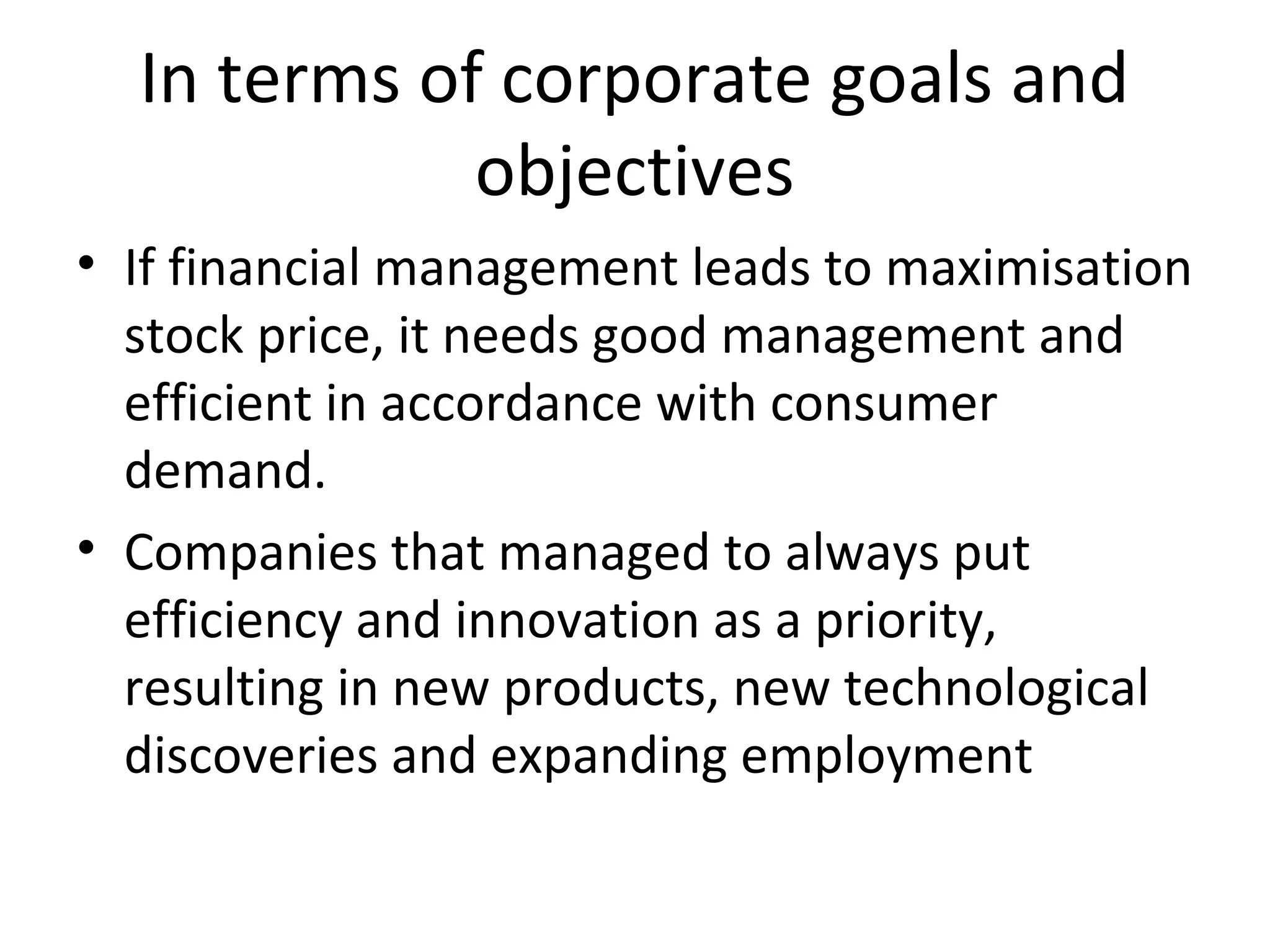 In terms of corporate goals and objectives

• If financial management leads to maximisation stock price, it needs good management and efficient in accordance with consumer demand.

• Companies that managed to always put efficiency and innovation as a priority, resulting in new products, new technological discoveries and expanding employment